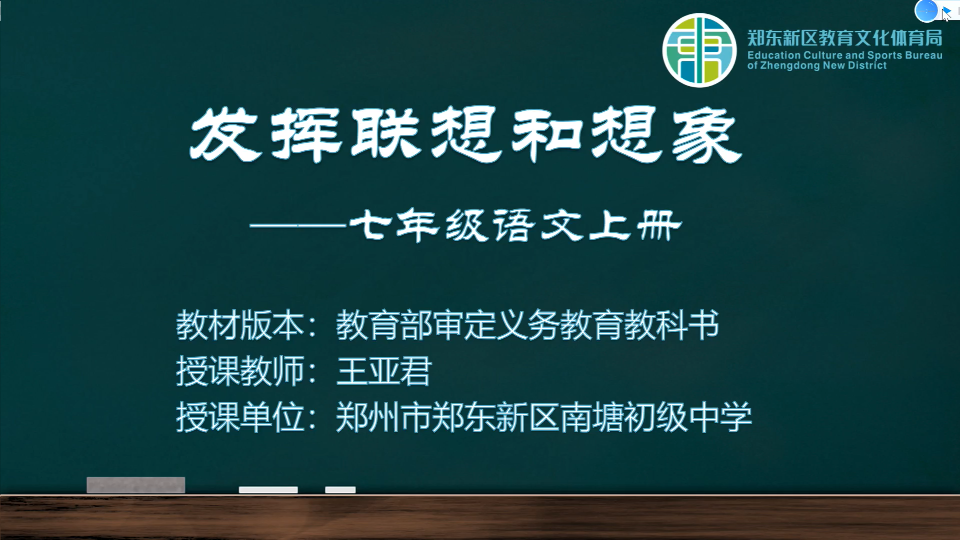 郑东新区教育文化体育局
Education Culture and Sports Bureau of Zhengdong New District

发挥联想和想象

——七年级语文上册

教材版本：教育部审定义务教育教科书
授课教师：王亚君
授课单位：郑州市郑东新区南塘初级中学